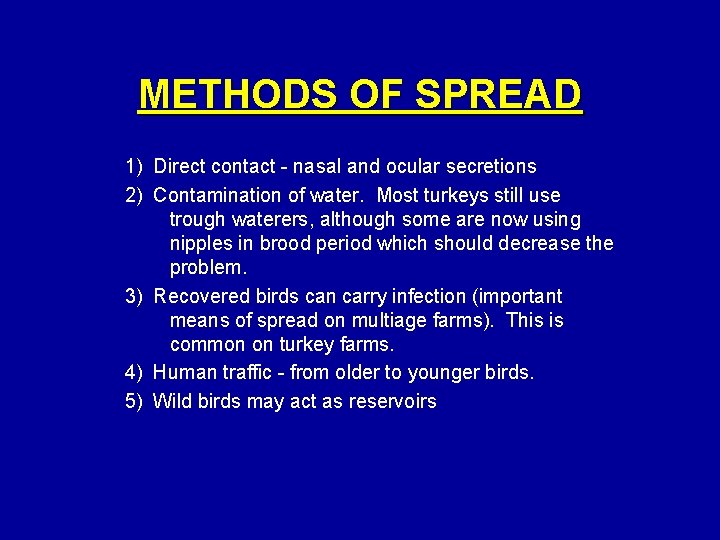 METHODS OF SPREAD

1) Direct contact - nasal and ocular secretions

2) Contamination of water. Most turkeys still use trough waterers, although some are now using nipples in brood period which should decrease the problem.

3) Recovered birds can carry infection (important means of spread on multiage farms). This is common on turkey farms.

4) Human traffic - from older to younger birds.

5) Wild birds may act as reservoirs